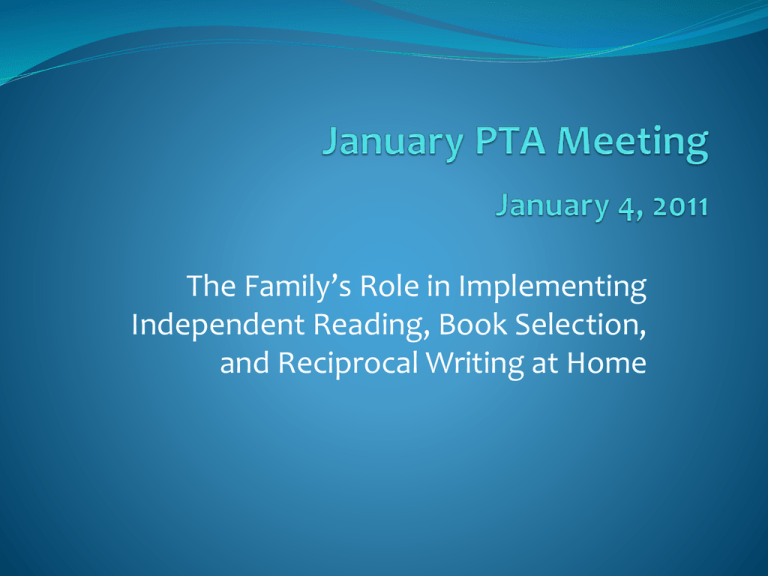 January PTA Meeting

January 4, 2011

The Family's Role in Implementing Independent Reading, Book Selection, and Reciprocal Writing at Home